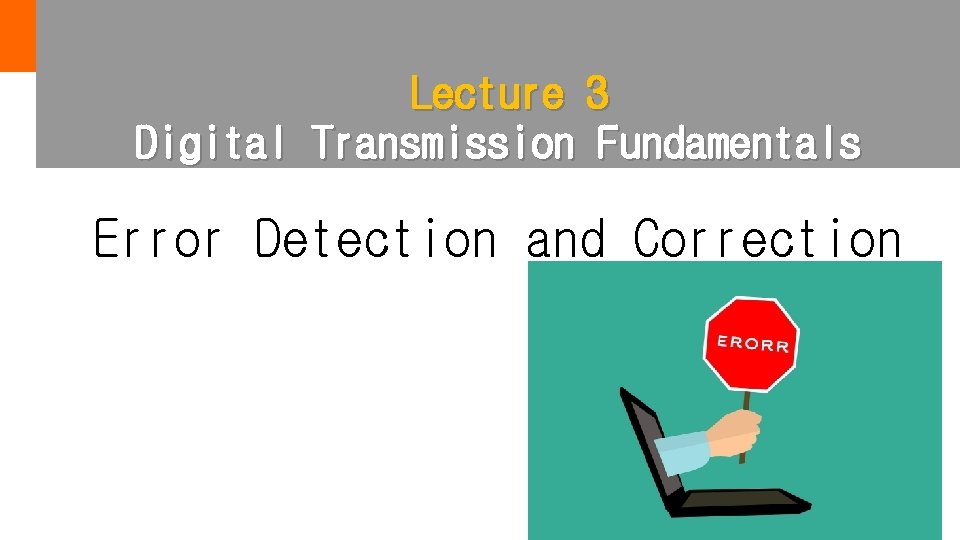 Lecture 3
Digital Transmission Fundamentals

Error Detection and Correction

ERORR